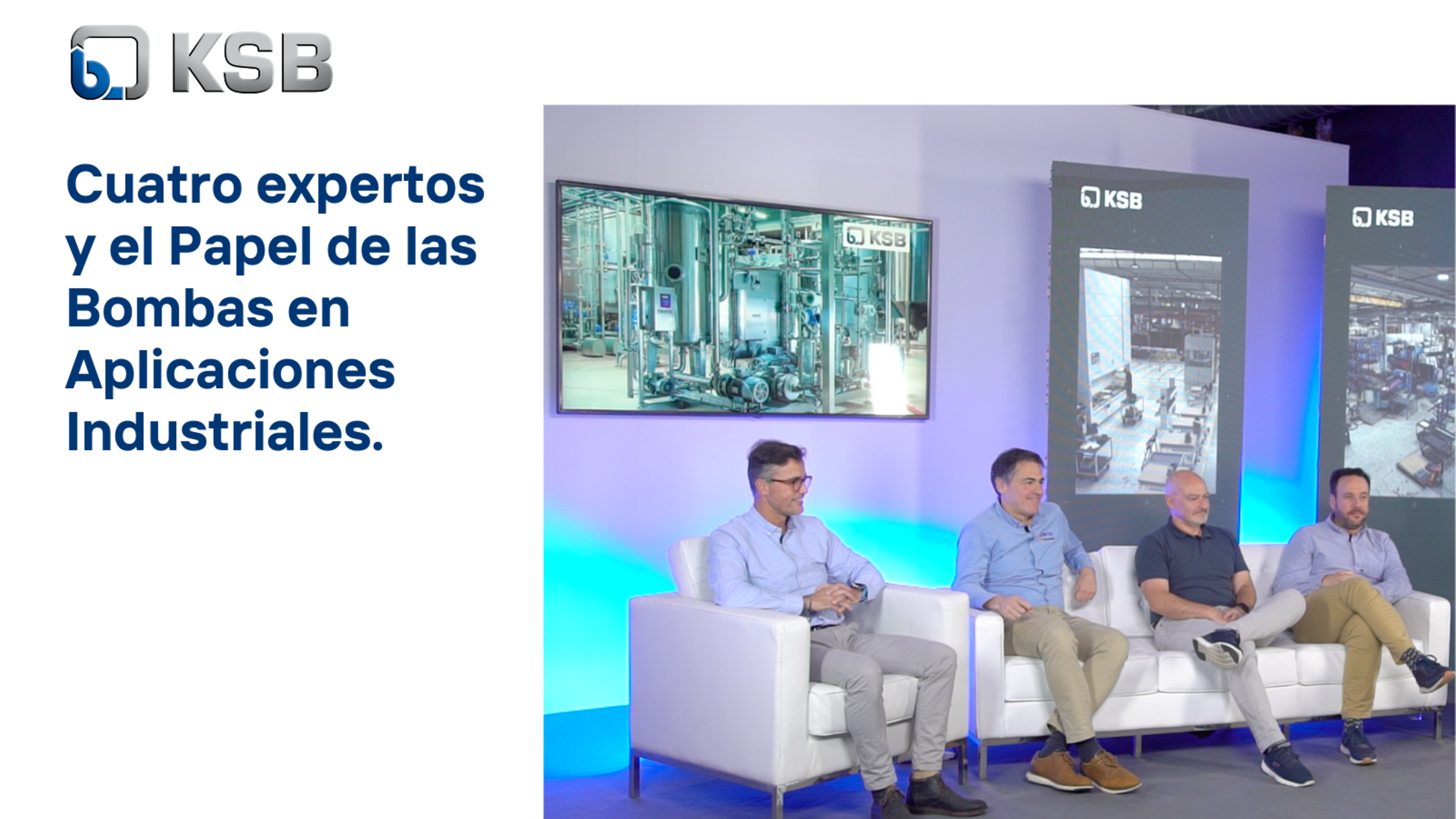 KSB

Cuatro expertos y el Papel de las Bombas en Aplicaciones Industriales.

KSB

KSB

KSB